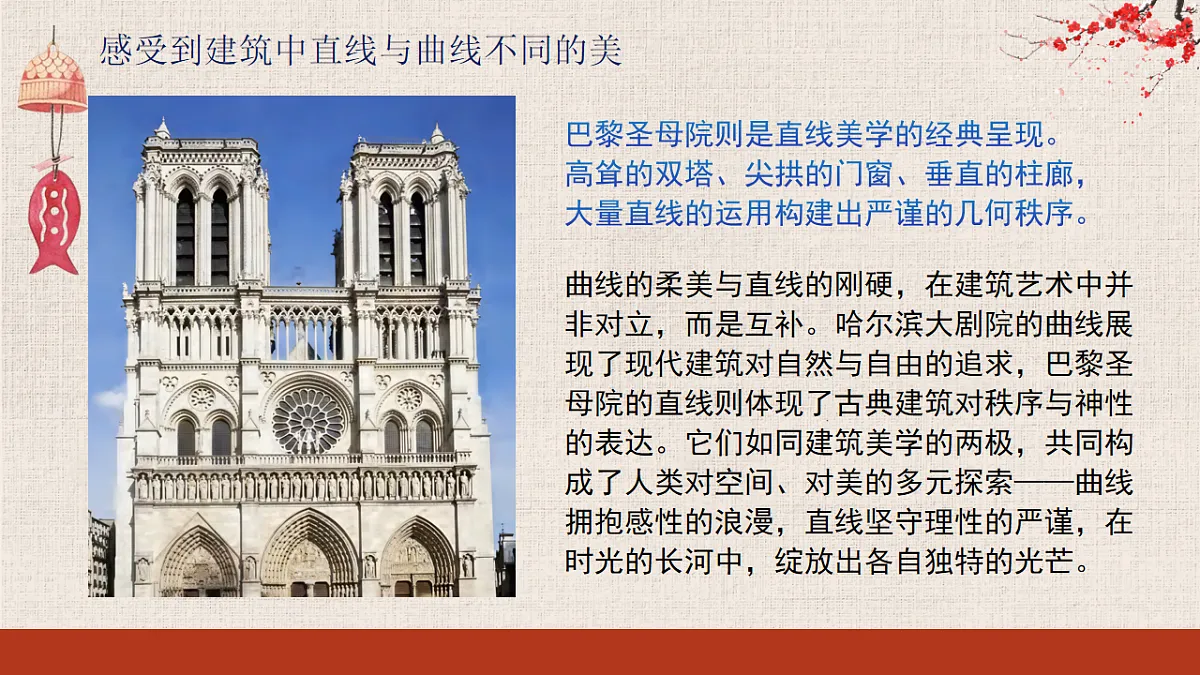 感受到建筑中直线与曲线不同的美

巴黎圣母院则是直线美学的经典呈现。高耸的双塔、尖拱的门窗、垂直的柱廊，大量直线的运用构建出严谨的几何秩序。

曲线的柔美与直线的刚硬，在建筑艺术中并非对立，而是互补。哈尔滨大剧院的曲线展现了现代建筑对自然与自由的追求，巴黎圣母院的直线则体现了古典建筑对秩序与神性的表达。它们如同建筑美学的两极，共同构成了人类对空间、对美的多元探索——曲线拥抱感性的浪漫，直线坚守理性的严谨，在时光的长河中，绽放出各自独特的光芒。